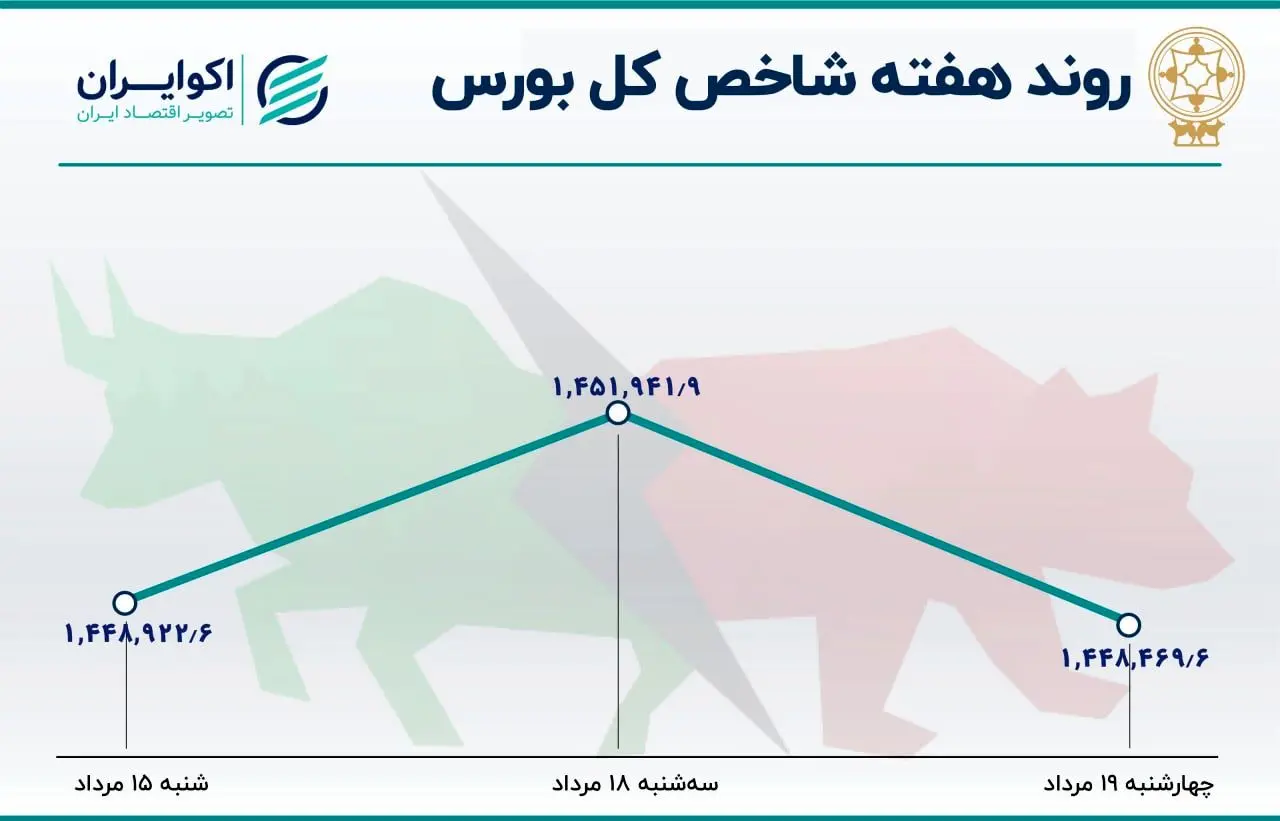 روند هفته شاخص کل بورس

اکوایران
تصویر اقتصاد ایران

۱,۴۵۱,۹۴۱/۹

۱,۴۴۸,۹۲۲/۶

۱,۴۴۸,۴۶۹/۶

شنبه ۱۵ مرداد

سه‌شنبه ۱۸ مرداد

چهارشنبه ۱۹ مرداد